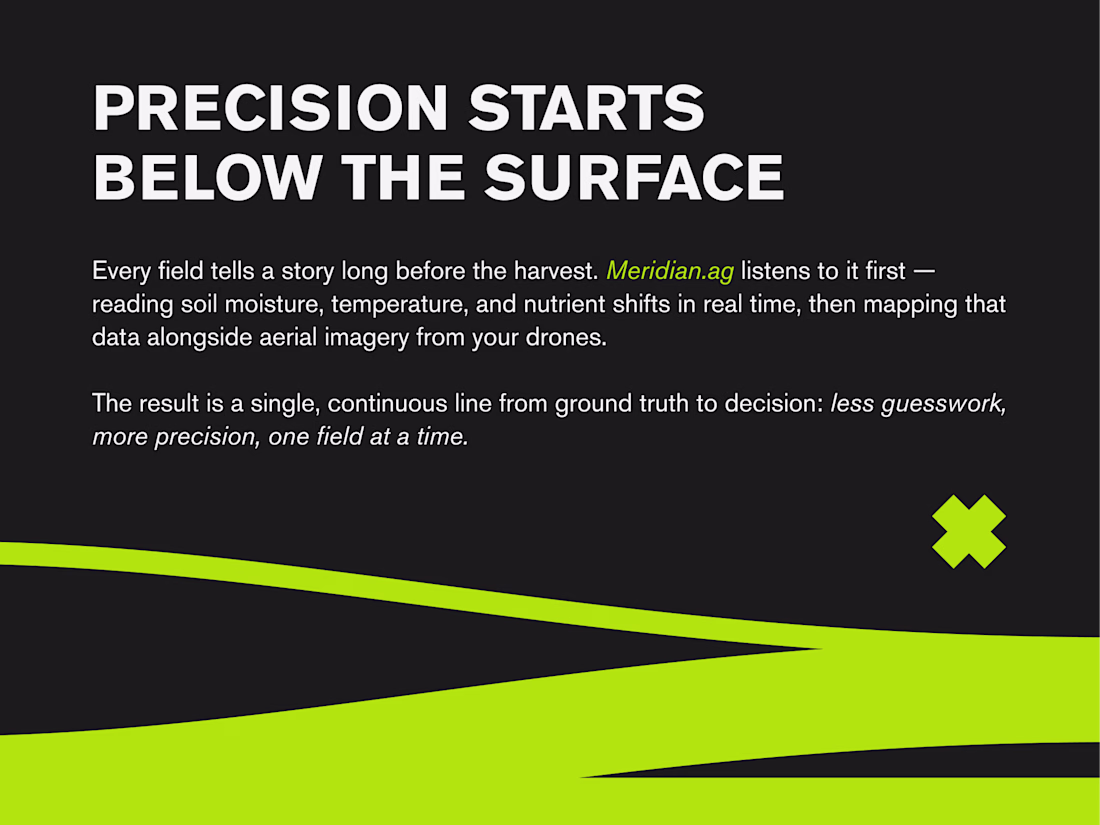 PRECISION STARTS BELOW THE SURFACE

Every field tells a story long before the harvest. Meridian.ag listens to it first — reading soil moisture, temperature, and nutrient shifts in real time, then mapping that data alongside aerial imagery from your drones.

The result is a single, continuous line from ground truth to decision: less guesswork, more precision, one field at a time.